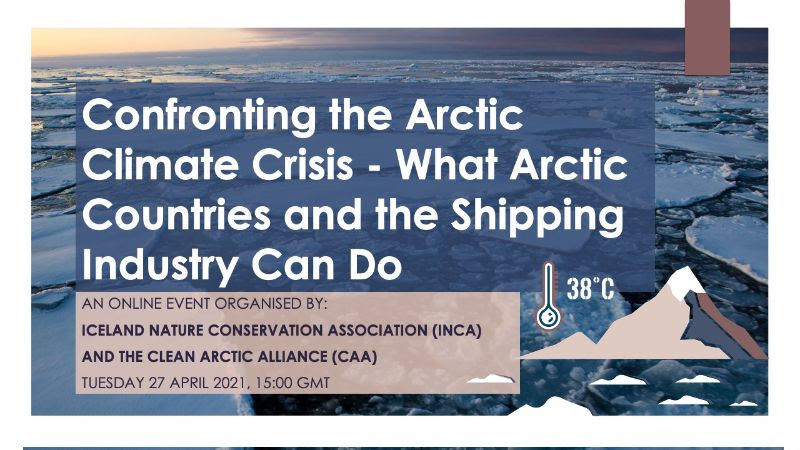 Confronting the Arctic Climate Crisis - What Arctic Countries and the Shipping Industry Can Do

38°C

AN ONLINE EVENT ORGANISED BY:

ICELAND NATURE CONSERVATION ASSOCIATION (INCA)

AND THE CLEAN ARCTIC ALLIANCE (CAA)

TUESDAY 27 APRIL 2021, 15:00 GMT